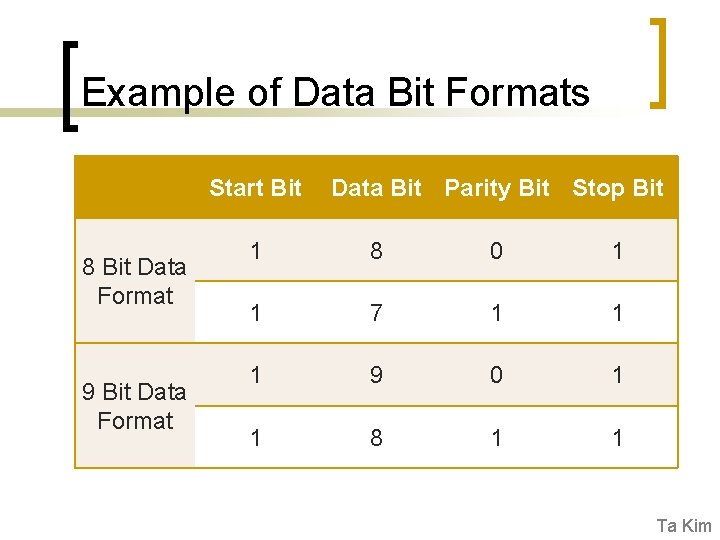 Example of Data Bit Formats

| | Start Bit | Data Bit | Parity Bit | Stop Bit |
|---|---|---|---|---|
| 8 Bit Data Format | 1 | 8 | 0 | 1 |
| | 1 | 7 | 1 | 1 |
| 9 Bit Data Format | 1 | 9 | 0 | 1 |
| | 1 | 8 | 1 | 1 |

Ta Kim